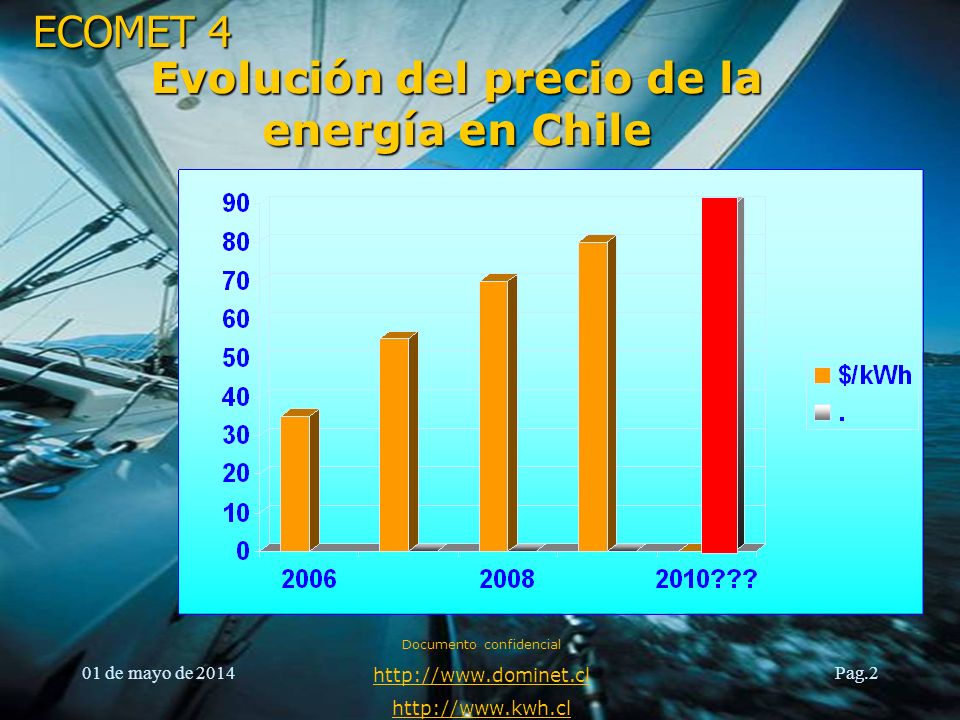 ECOMET 4

Evolución del precio de la energía en Chile

90
80
70
60
50
40
30
20
10
0

2006
2008
2010???

$/kWh
.

Documento confidencial

01 de mayo de 2014

http://www.dominet.cl

http://www.kwh.cl

Pag.2